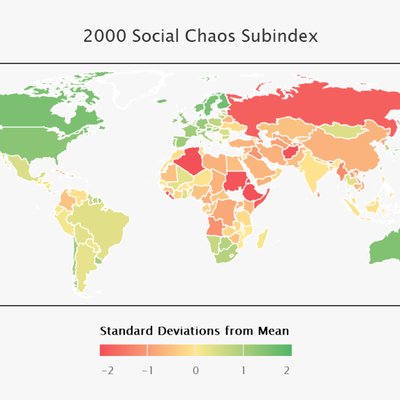 2000 Social Chaos Subindex

Standard Deviations from Mean

−2 −1 0 1 2